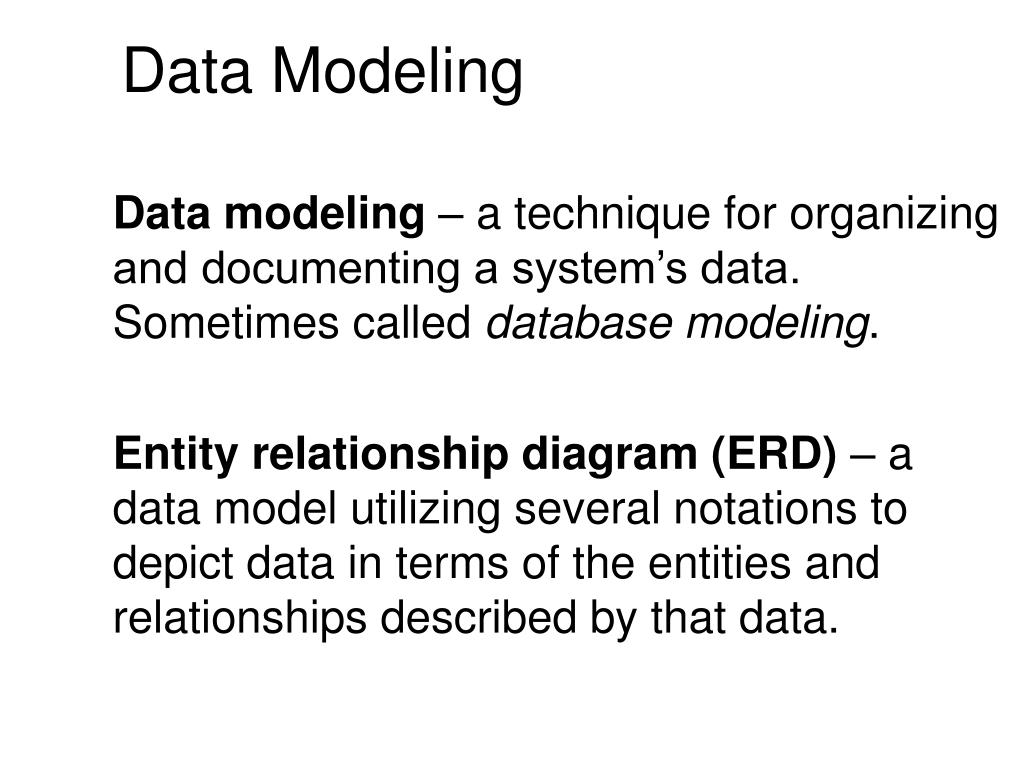 Data Modeling

Data modeling – a technique for organizing and documenting a system’s data. Sometimes called database modeling.

Entity relationship diagram (ERD) – a data model utilizing several notations to depict data in terms of the entities and relationships described by that data.